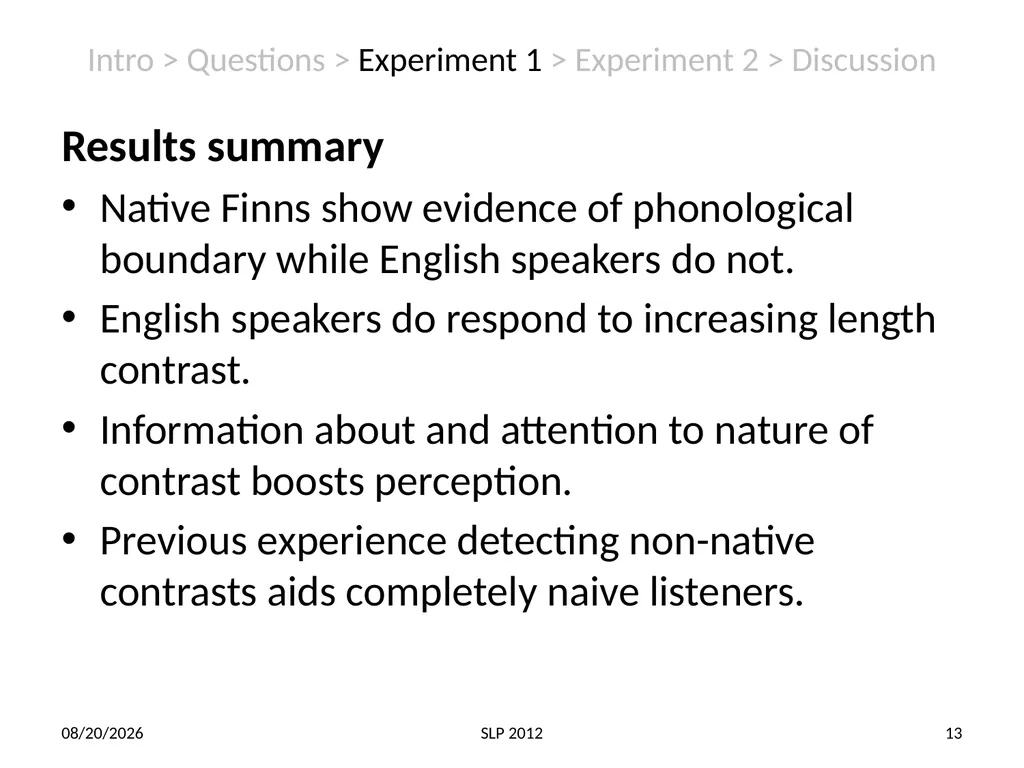 Intro > Questions > Experiment 1 > Experiment 2 > Discussion

Results summary

• Native Finns show evidence of phonological boundary while English speakers do not.
• English speakers do respond to increasing length contrast.
• Information about and attention to nature of contrast boosts perception.
• Previous experience detecting non-native contrasts aids completely naive listeners.

08/20/2026 SLP 2012 13